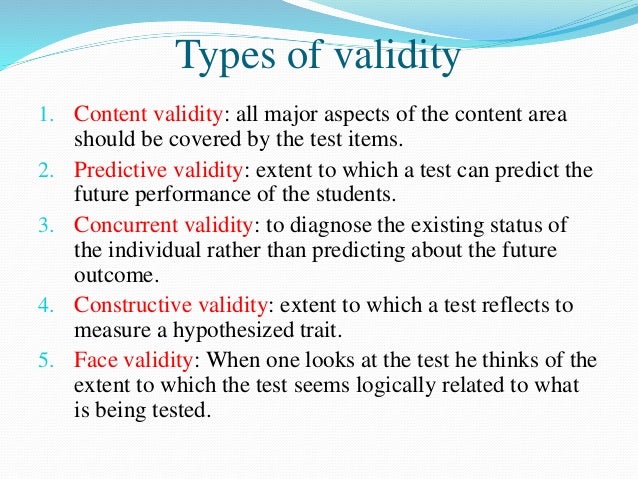 Types of validity

1. Content validity: all major aspects of the content area should be covered by the test items.
2. Predictive validity: extent to which a test can predict the future performance of the students.
3. Concurrent validity: to diagnose the existing status of the individual rather than predicting about the future outcome.
4. Constructive validity: extent to which a test reflects to measure a hypothesized trait.
5. Face validity: When one looks at the test he thinks of the extent to which the test seems logically related to what is being tested.